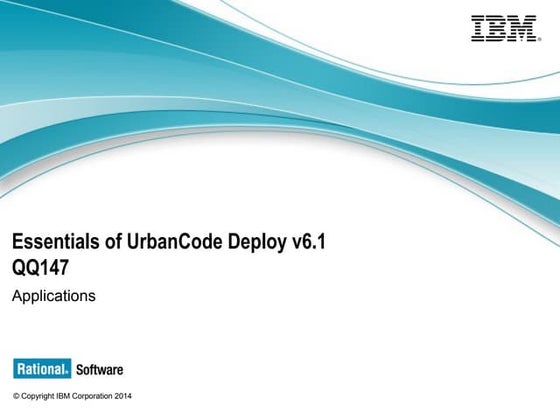 IBM

Essentials of UrbanCode Deploy v6.1
QQ147

Applications

Rational. Software

© Copyright IBM Corporation 2014